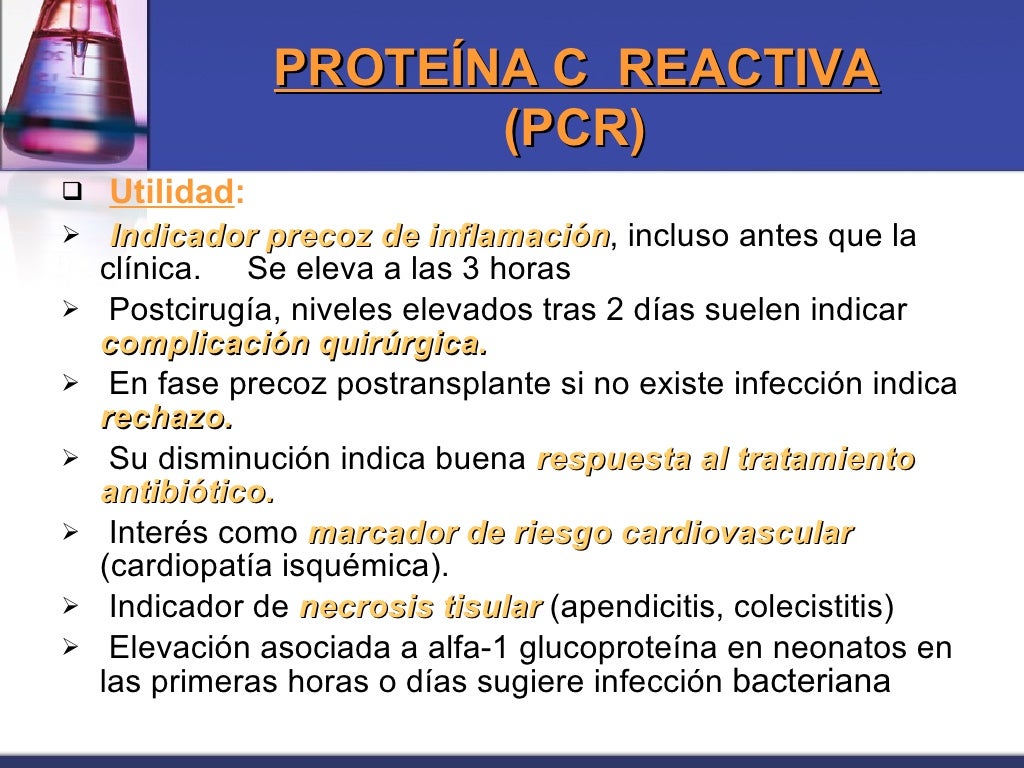 PROTEÍNA C REACTIVA (PCR)

❑ Utilidad:

➢ Indicador precoz de inflamación, incluso antes que la clínica. Se eleva a las 3 horas

➢ Postcirugía, niveles elevados tras 2 días suelen indicar complicación quirúrgica.

➢ En fase precoz postransplante si no existe infección indica rechazo.

➢ Su disminución indica buena respuesta al tratamiento antibiótico.

➢ Interés como marcador de riesgo cardiovascular (cardiopatía isquémica).

➢ Indicador de necrosis tisular (apendicitis, colecistitis)

➢ Elevación asociada a alfa-1 glucoproteína en neonatos en las primeras horas o días sugiere infección bacteriana